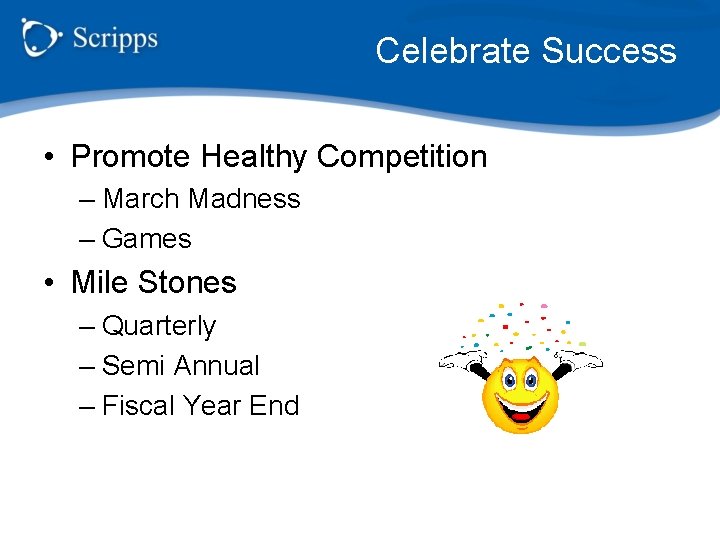 Scripps

Celebrate Success

• Promote Healthy Competition
– March Madness
– Games
• Mile Stones
– Quarterly
– Semi Annual
– Fiscal Year End